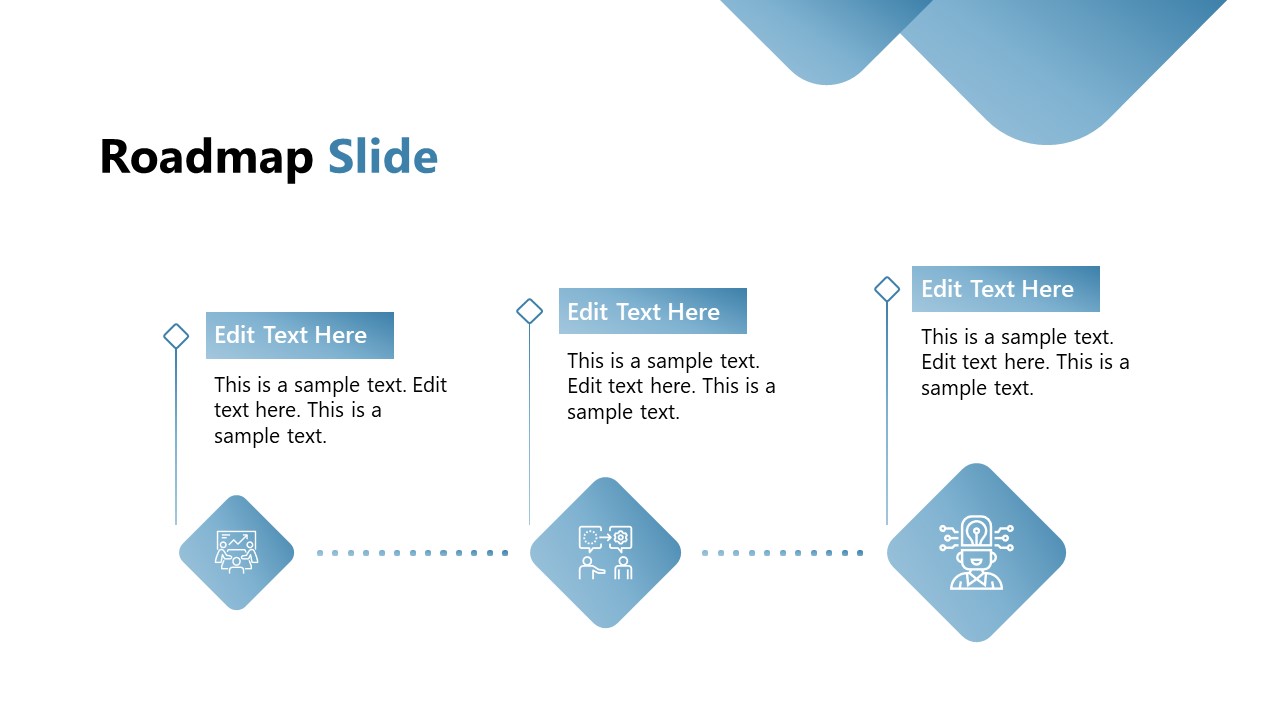 Roadmap Slide

Edit Text Here

This is a sample text. Edit text here. This is a sample text.

Edit Text Here

This is a sample text. Edit text here. This is a sample text.

Edit Text Here

This is a sample text. Edit text here. This is a sample text.